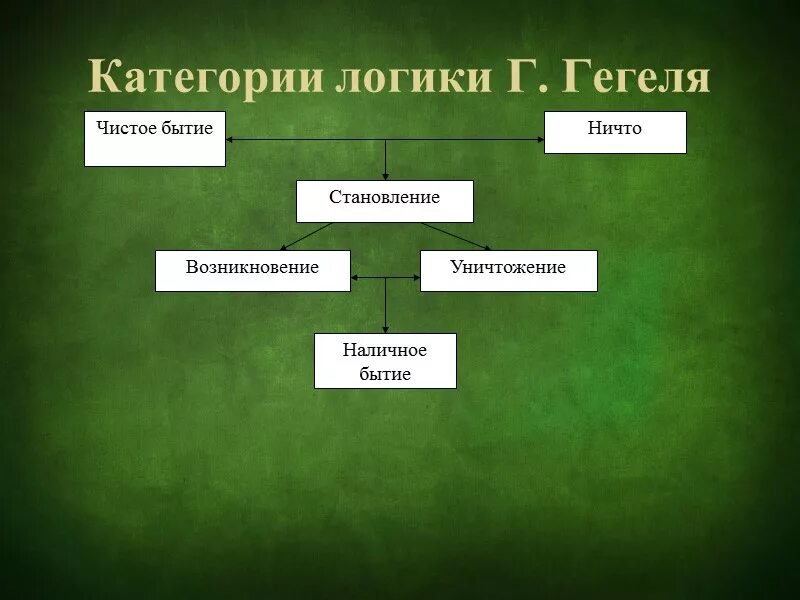 Категории логики Г. Гегеля

Чистое бытие

Ничто

Становление

Возникновение

Уничтожение

Наличное бытие